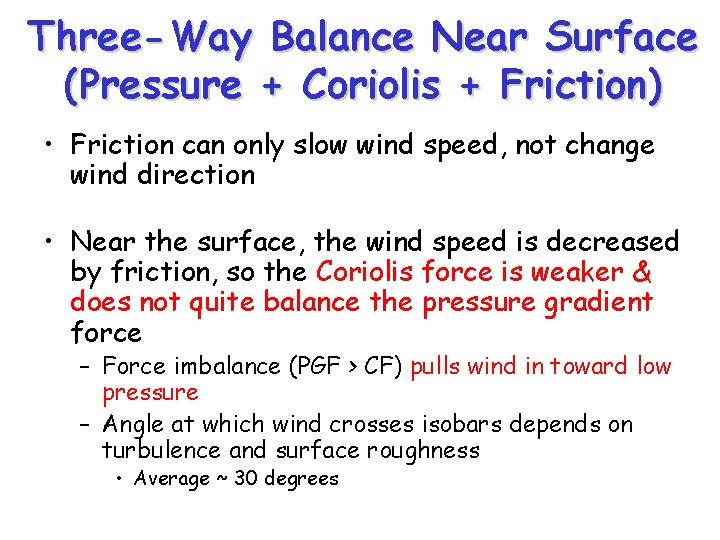 Three-Way Balance Near Surface (Pressure + Coriolis + Friction)

• Friction can only slow wind speed, not change wind direction

• Near the surface, the wind speed is decreased by friction, so the Coriolis force is weaker & does not quite balance the pressure gradient force

– Force imbalance (PGF > CF) pulls wind in toward low pressure

– Angle at which wind crosses isobars depends on turbulence and surface roughness

• Average ~ 30 degrees